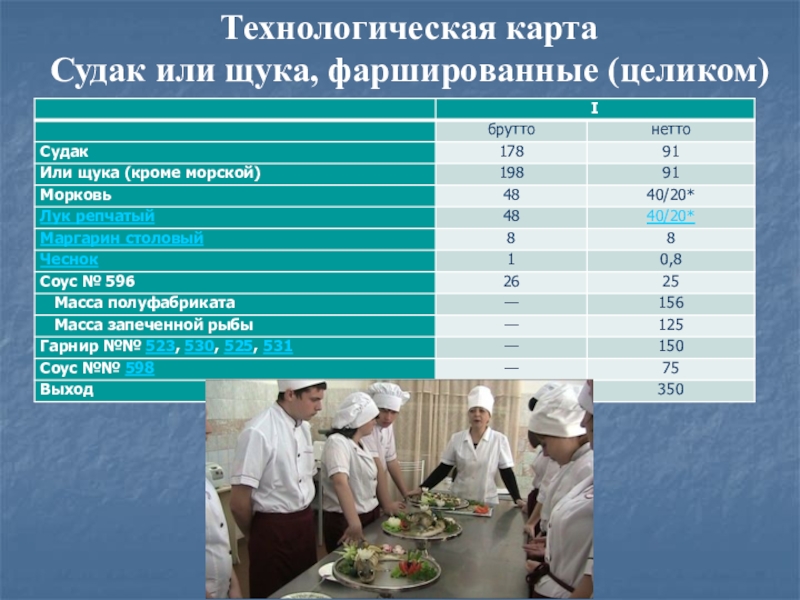 Технологическая карта
Судак или щука, фаршированные (целиком)

| | I | |
|---|---|---|
| | брутто | нетто |
| Судак | 178 | 91 |
| Или щука (кроме морской) | 198 | 91 |
| Морковь | 48 | 40/20* |
| Лук репчатый | 48 | 40/20* |
| Маргарин столовый | 8 | 8 |
| Чеснок | 1 | 0,8 |
| Соус № 596 | 26 | 25 |
| Масса полуфабриката | — | 156 |
| Масса запеченной рыбы | — | 125 |
| Гарнир №№ 523, 530, 525, 531 | — | 150 |
| Соус №№ 598 | — | 75 |
| Выход | | 350 |